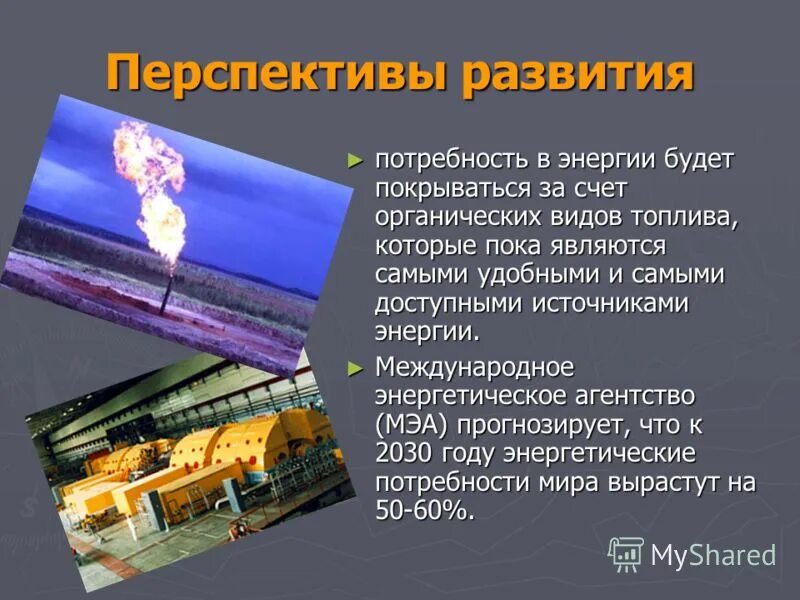 Перспективы развития

► потребность в энергии будет покрываться за счет органических видов топлива, которые пока являются самыми удобными и самыми доступными источниками энергии.

► Международное энергетическое агентство (МЭА) прогнозирует, что к 2030 году энергетические потребности мира вырастут на 50-60%.

MyShared